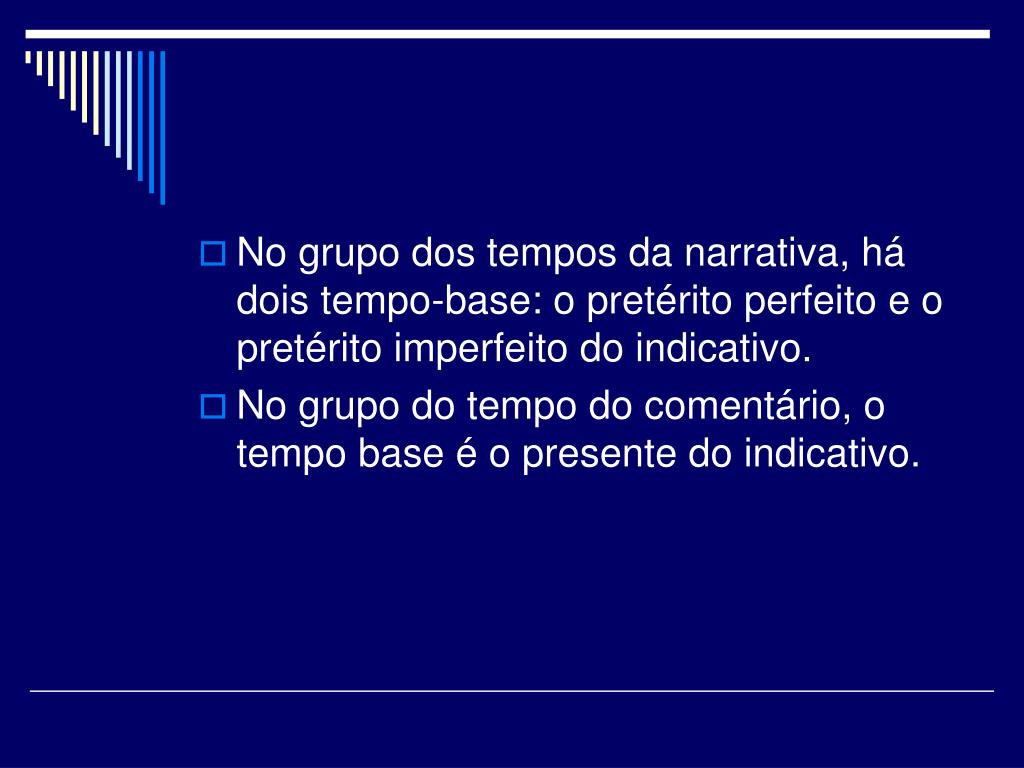 No grupo dos tempos da narrativa, há dois tempo-base: o pretérito perfeito e o pretérito imperfeito do indicativo.

No grupo do tempo do comentário, o tempo base é o presente do indicativo.